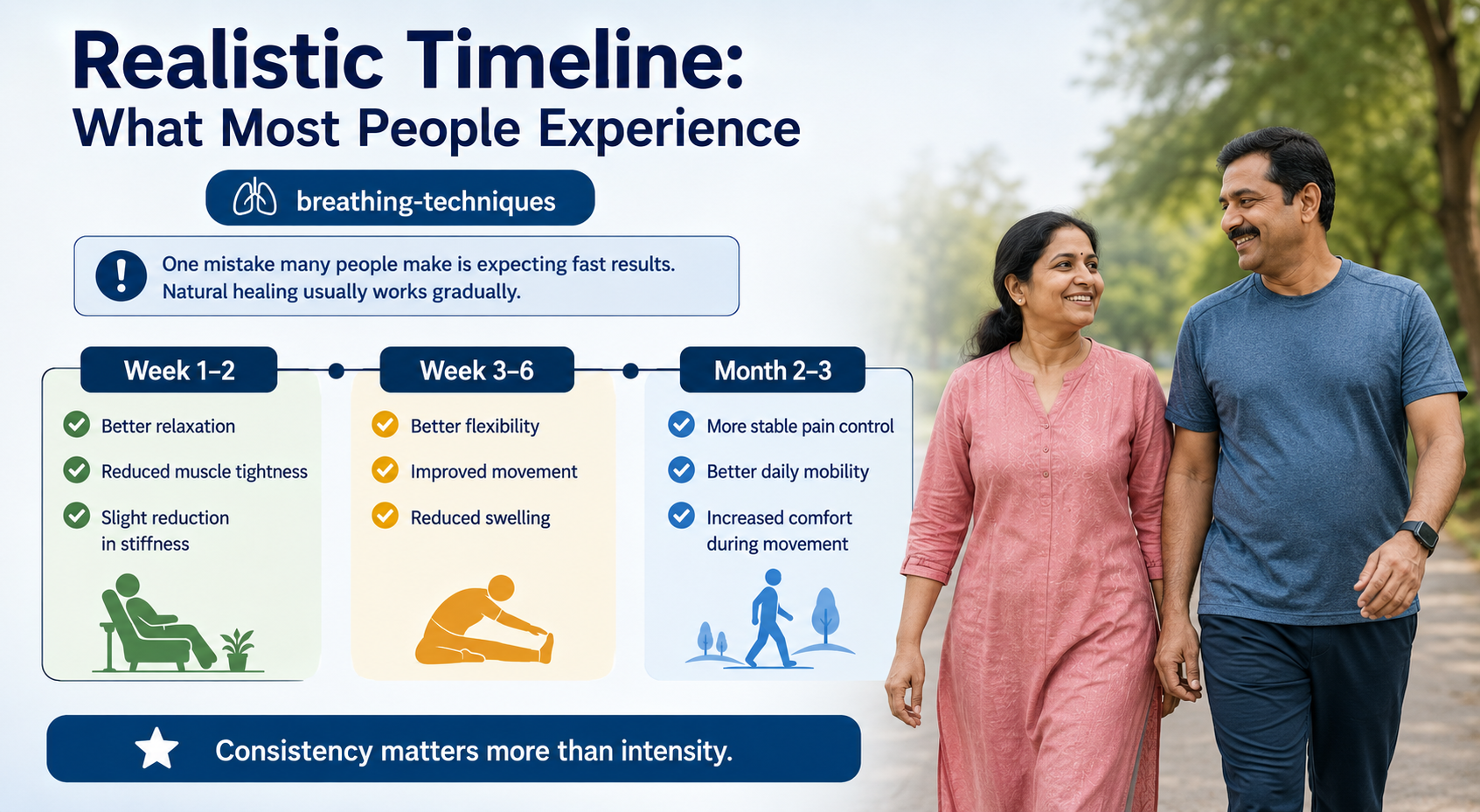 Realistic Timeline:
What Most People Experience

breathing-techniques

One mistake many people make is expecting fast results. Natural healing usually works gradually.

Week 1–2
Better relaxation
Reduced muscle tightness
Slight reduction in stiffness

Week 3–6
Better flexibility
Improved movement
Reduced swelling

Month 2–3
More stable pain control
Better daily mobility
Increased comfort during movement

Consistency matters more than intensity.